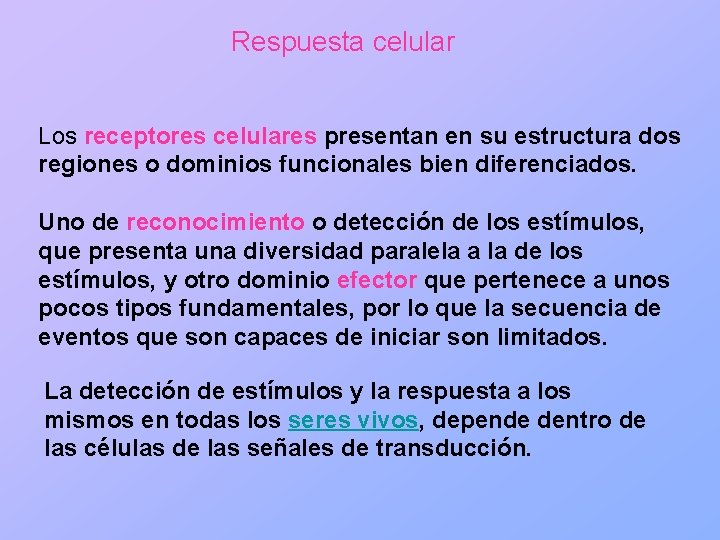 Respuesta celular

Los receptores celulares presentan en su estructura dos regiones o dominios funcionales bien diferenciados.

Uno de reconocimiento o detección de los estímulos, que presenta una diversidad paralela a la de los estímulos, y otro dominio efector que pertenece a unos pocos tipos fundamentales, por lo que la secuencia de eventos que son capaces de iniciar son limitados.

La detección de estímulos y la respuesta a los mismos en todas los seres vivos, depende dentro de las células de las señales de transducción.